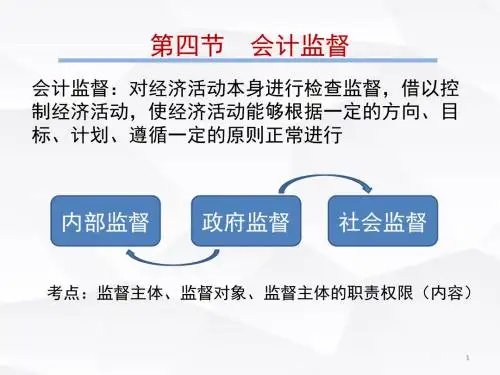 第四节　会计监督

会计监督：对经济活动本身进行检查监督，借以控制经济活动，使经济活动能够根据一定的方向、目标、计划、遵循一定的原则正常进行

内部监督

政府监督

社会监督

考点：监督主体、监督对象、监督主体的职责权限（内容）

1